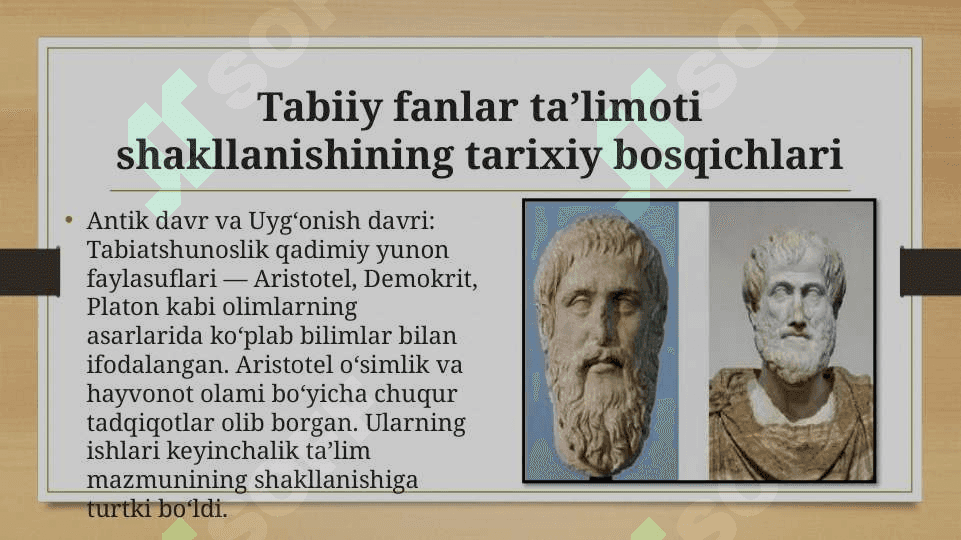 Tabiiy fanlar ta’limoti shakllanishining tarixiy bosqichlari

• Antik davr va Uyg‘onish davri: Tabiatshunoslik qadimiy yunon faylasuflari — Aristotel, Demokrit, Platon kabi olimlarning asarlarida ko‘plab bilimlar bilan ifodalangan. Aristotel o‘simlik va hayvonot olami bo‘yicha chuqur tadqiqotlar olib borgan. Ularning ishlari keyinchalik ta’lim mazmunining shakllanishiga turtki bo‘ldi.